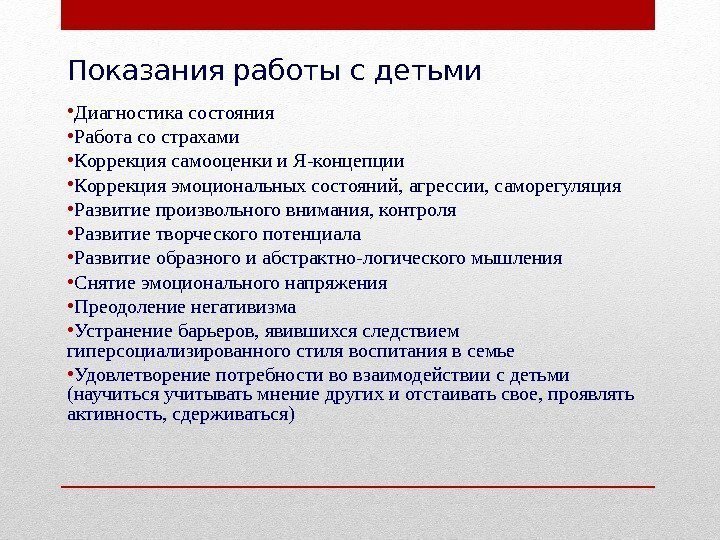 Показания работы с детьми

•Диагностика состояния
•Работа со страхами
•Коррекция самооценки и Я-концепции
•Коррекция эмоциональных состояний, агрессии, саморегуляция
•Развитие произвольного внимания, контроля
•Развитие творческого потенциала
•Развитие образного и абстрактно-логического мышления
•Снятие эмоционального напряжения
•Преодоление негативизма
•Устранение барьеров, явившихся следствием гиперсоциализированного стиля воспитания в семье
•Удовлетворение потребности во взаимодействии с детьми (научиться учитывать мнение других и отстаивать свое, проявлять активность, сдерживаться)